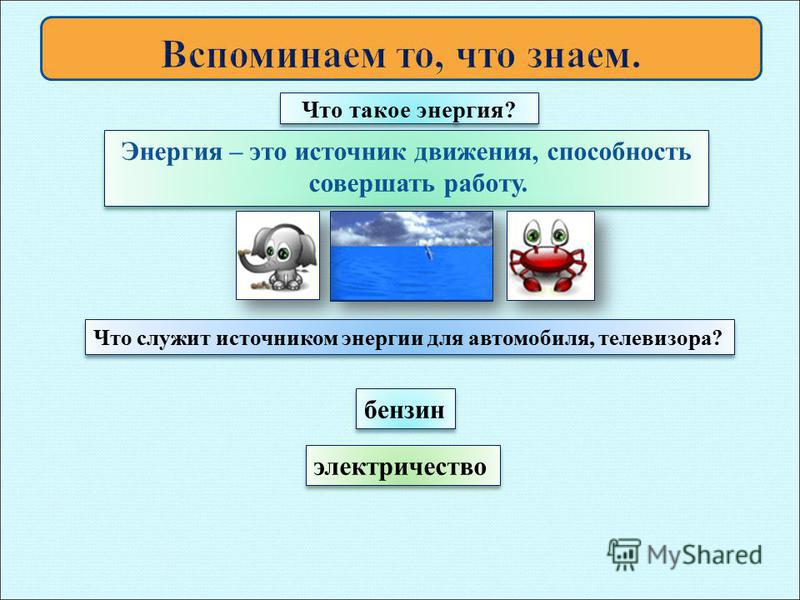 Вспоминаем то, что знаем.

Что такое энергия?

Энергия – это источник движения, способность совершать работу.

Что служит источником энергии для автомобиля, телевизора?

бензин

электричество

MyShared